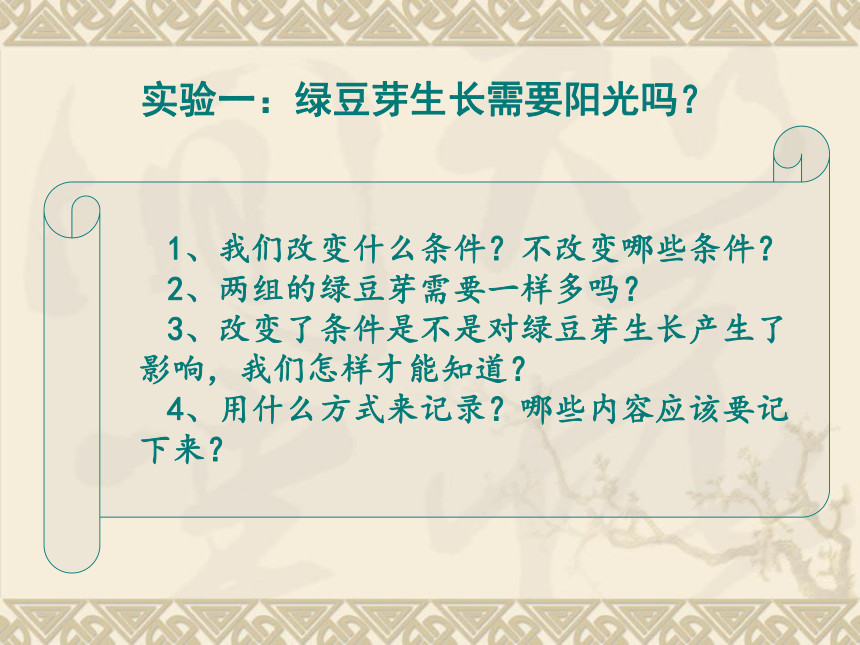 实验一：绿豆芽生长需要阳光吗？

1、我们改变什么条件？不改变哪些条件？
2、两组的绿豆芽需要一样多吗？
3、改变了条件是不是对绿豆芽生长产生了影响，我们怎样才能知道？
4、用什么方式来记录？哪些内容应该要记下来？